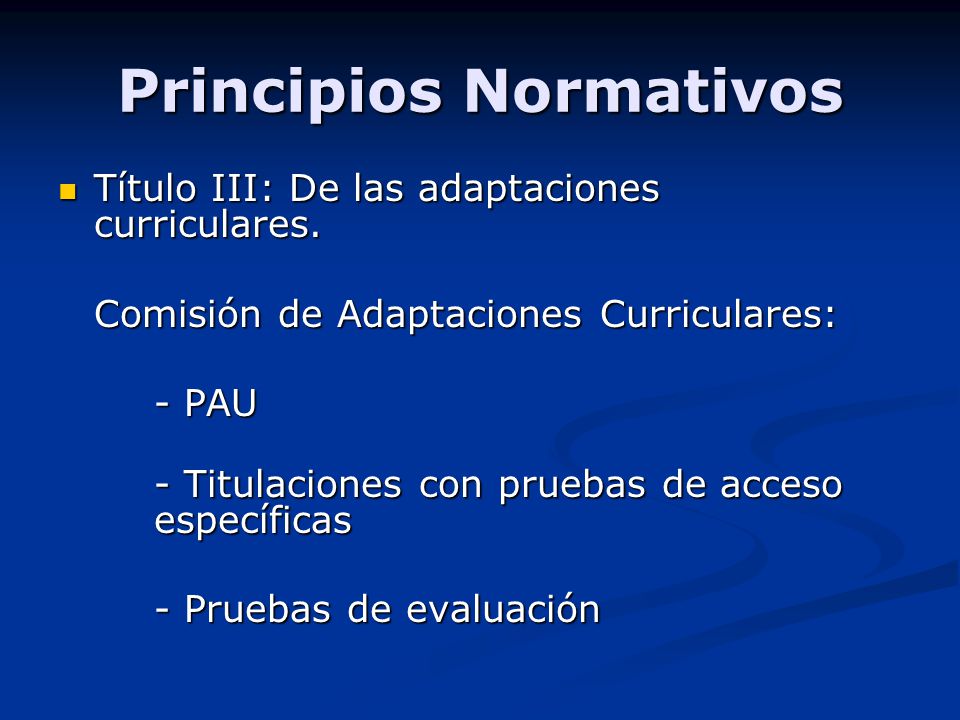 Principios Normativos

Título III: De las adaptaciones curriculares.

Comisión de Adaptaciones Curriculares:

- PAU

- Titulaciones con pruebas de acceso específicas

- Pruebas de evaluación